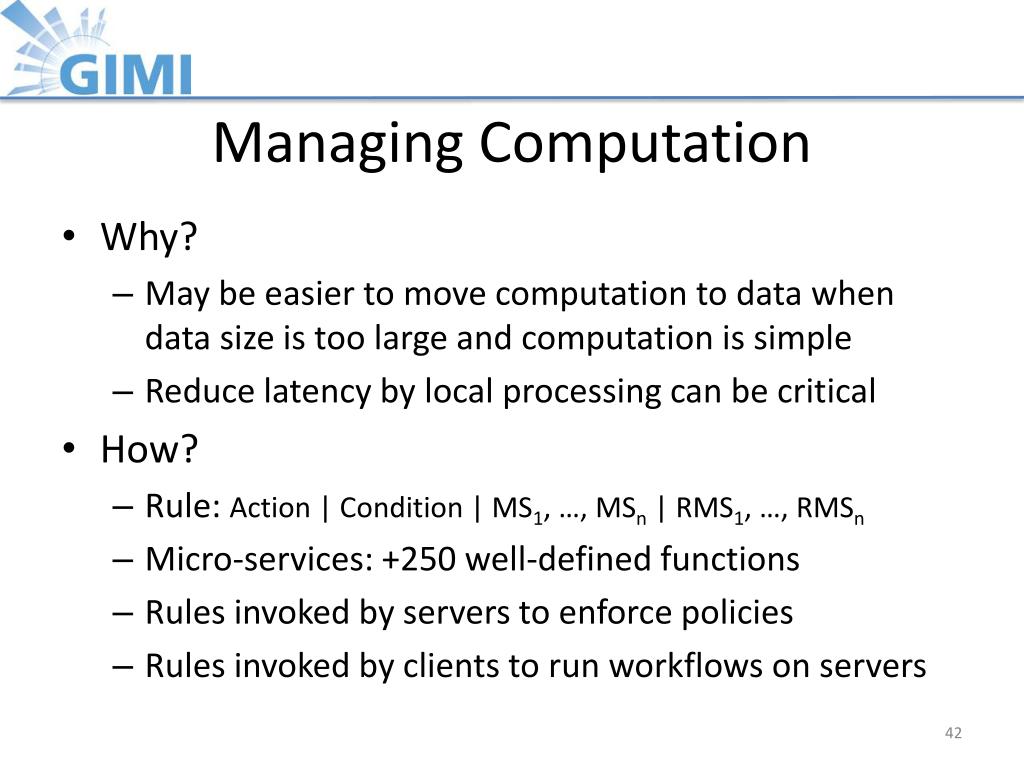 GIMI

Managing Computation

• Why?
– May be easier to move computation to data when data size is too large and computation is simple
– Reduce latency by local processing can be critical
• How?
– Rule: Action | Condition | $MS_1$, …, $MS_n$ | $RMS_1$, …, $RMS_n$
– Micro-services: +250 well-defined functions
– Rules invoked by servers to enforce policies
– Rules invoked by clients to run workflows on servers

42